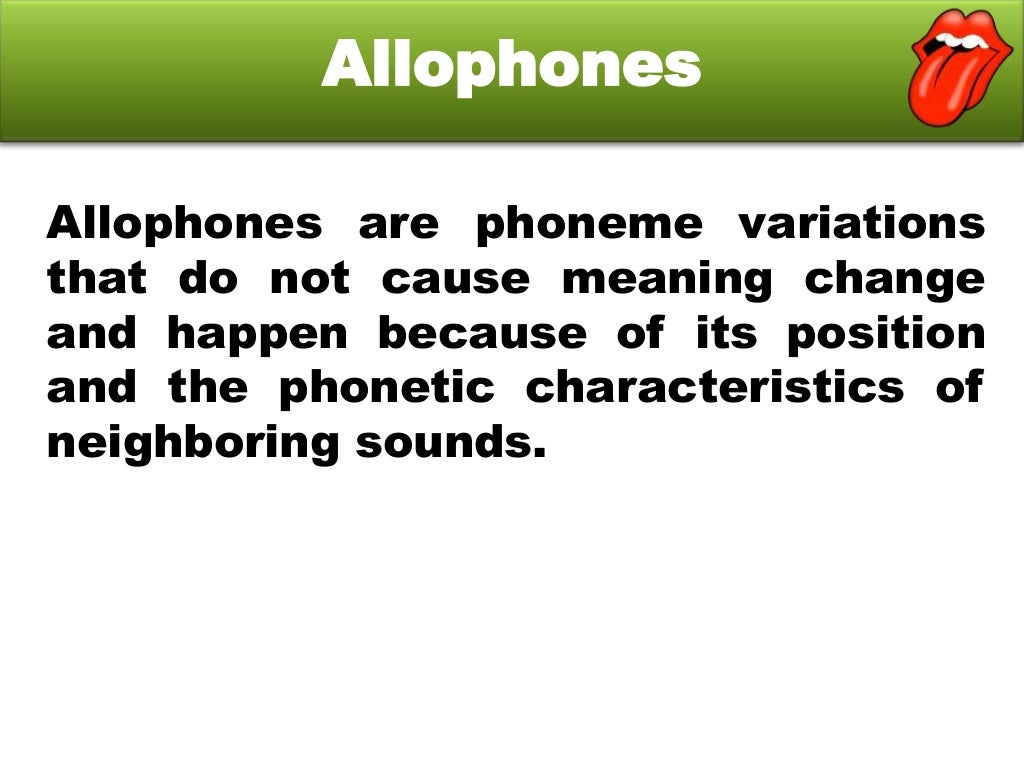 Allophones

Allophones are phoneme variations that do not cause meaning change and happen because of its position and the phonetic characteristics of neighboring sounds.